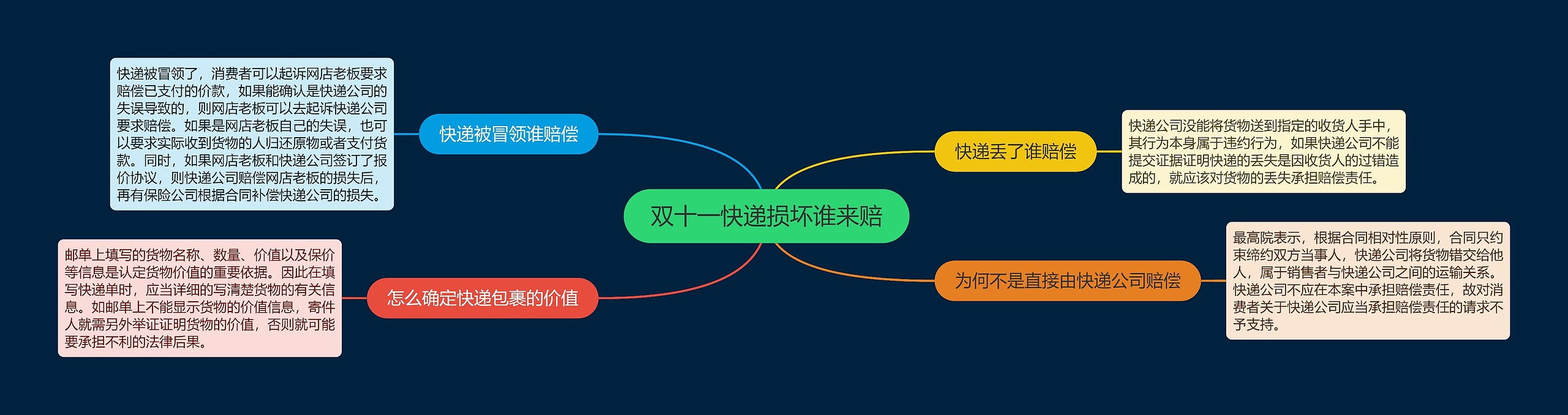 双十一快递损坏谁来赔

快递被冒领谁赔偿

快递被冒领了，消费者可以起诉网店老板要求赔偿已支付的价款，如果能确认是快递公司的失误导致的，则网店老板可以去起诉快递公司要求赔偿。如果是网店老板自己的失误，也可以要求实际收到货物的人归还原物或者支付货款。同时，如果网店老板和快递公司签订了报价协议，则快递公司赔偿网店老板的损失后，再有保险公司根据合同补偿快递公司的损失。

怎么确定快递包裹的价值

邮单上填写的货物名称、数量、价值以及保价等信息是认定货物价值的重要依据。因此在填写快递单时，应当详细的写清楚货物的有关信息。如邮单上不能显示货物的价值信息，寄件人就需另外举证证明货物的价值，否则就可能要承担不利的法律后果。

快递丢了谁赔偿

快递公司没能将货物送到指定的收货人手中，其行为本身属于违约行为，如果快递公司不能提交证据证明快递的丢失是因收货人的过错造成的，就应该对货物的丢失承担赔偿责任。

为何不是直接由快递公司赔偿

最高院表示，根据合同相对性原则，合同只约束缔约双方当事人，快递公司将货物错交给他人，属于销售者与快递公司之间的运输关系。快递公司不应在本案中承担赔偿责任，故对消费者关于快递公司应当承担赔偿责任的请求不予支持。